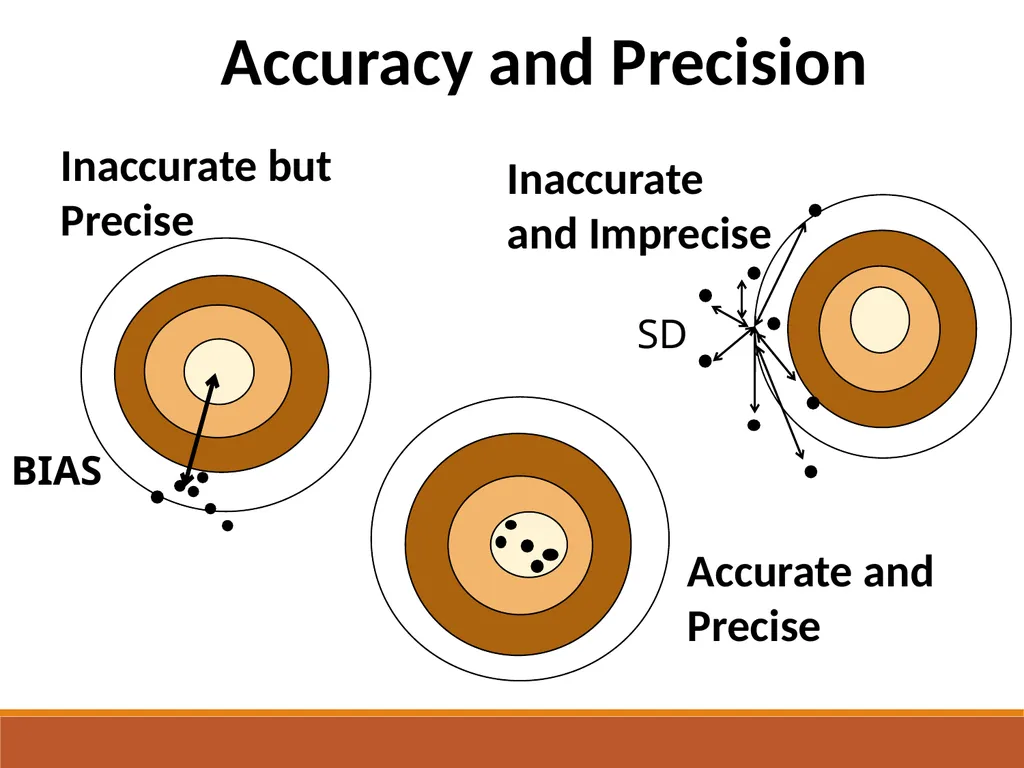 Accuracy and Precision

Inaccurate but Precise

Inaccurate and Imprecise

SD

BIAS

Accurate and Precise